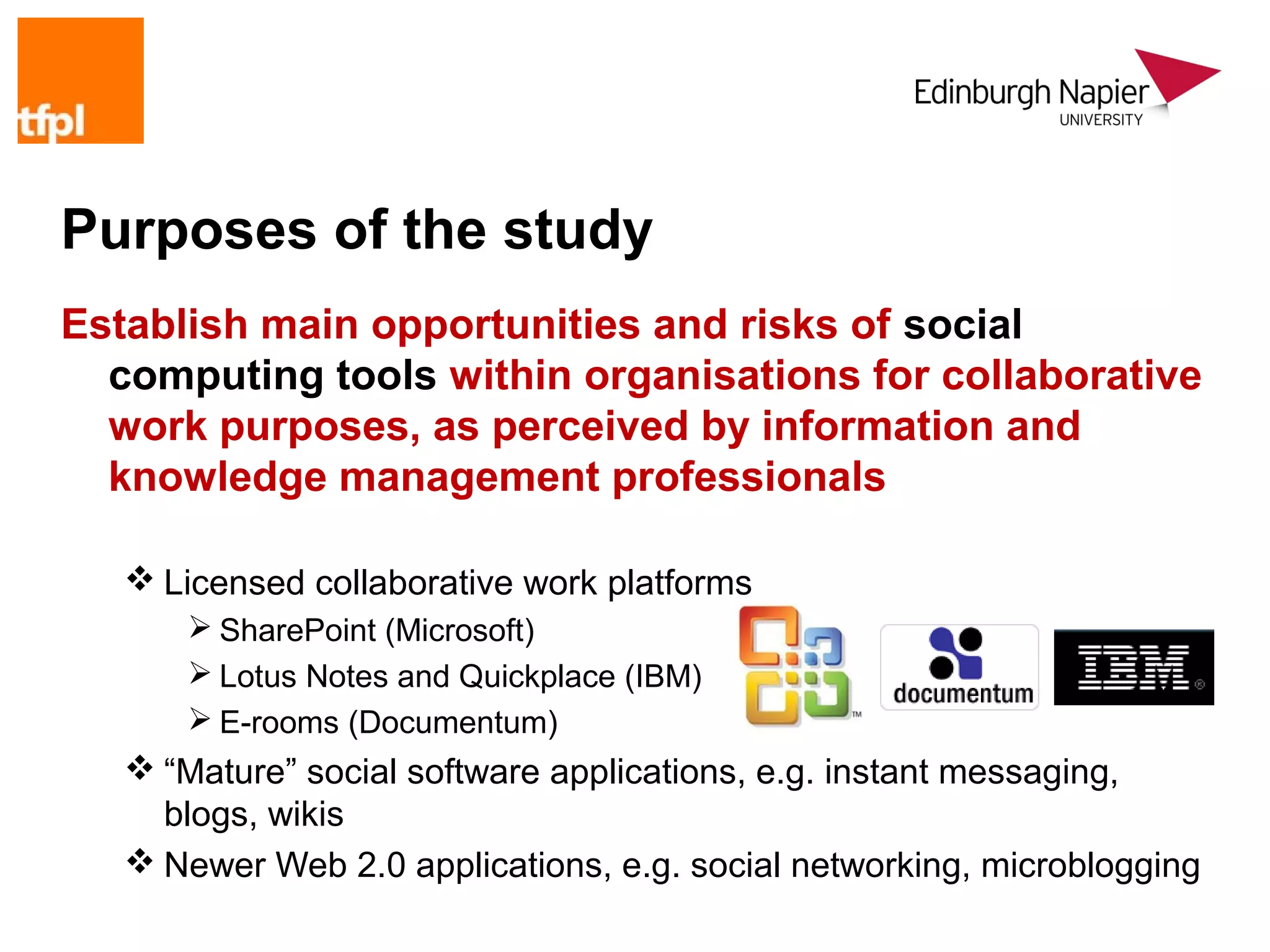 tfpl

Edinburgh Napier UNIVERSITY

Purposes of the study

Establish main opportunities and risks of social computing tools within organisations for collaborative work purposes, as perceived by information and knowledge management professionals

❖ Licensed collaborative work platforms
➢ SharePoint (Microsoft)
➢ Lotus Notes and Quickplace (IBM)
➢ E-rooms (Documentum)

TM

documentum

IBM ®

❖ “Mature” social software applications, e.g. instant messaging, blogs, wikis
❖ Newer Web 2.0 applications, e.g. social networking, microblogging